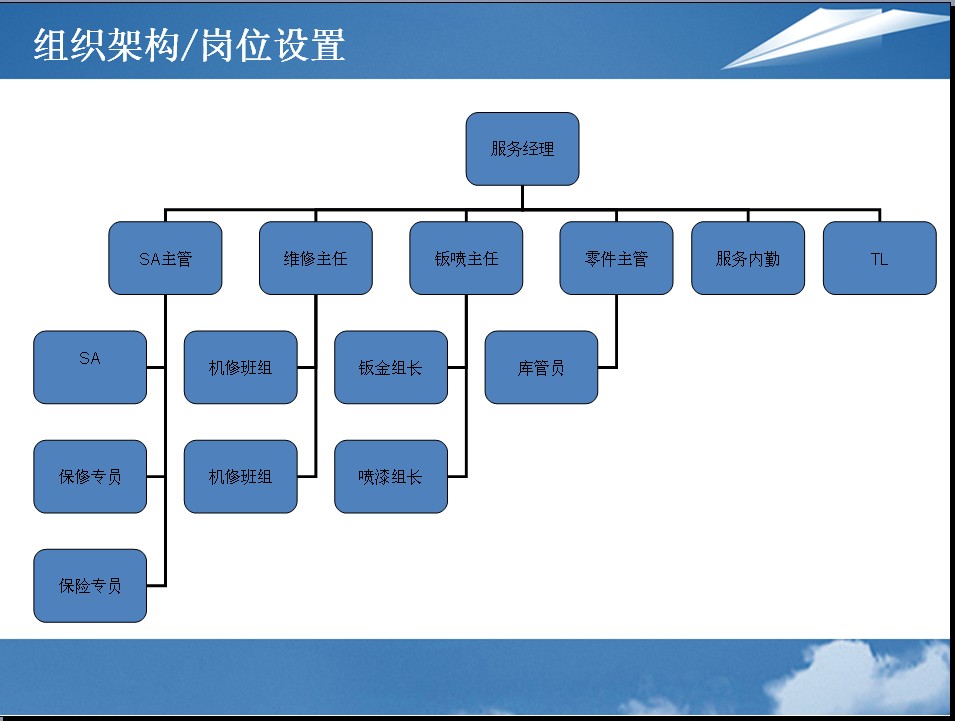 组织架构/岗位设置

服务经理

SA主管

维修主任

钣喷主任

零件主管

服务内勤

TL

SA

保修专员

保险专员

机修班组

机修班组

钣金组长

喷漆组长

库管员